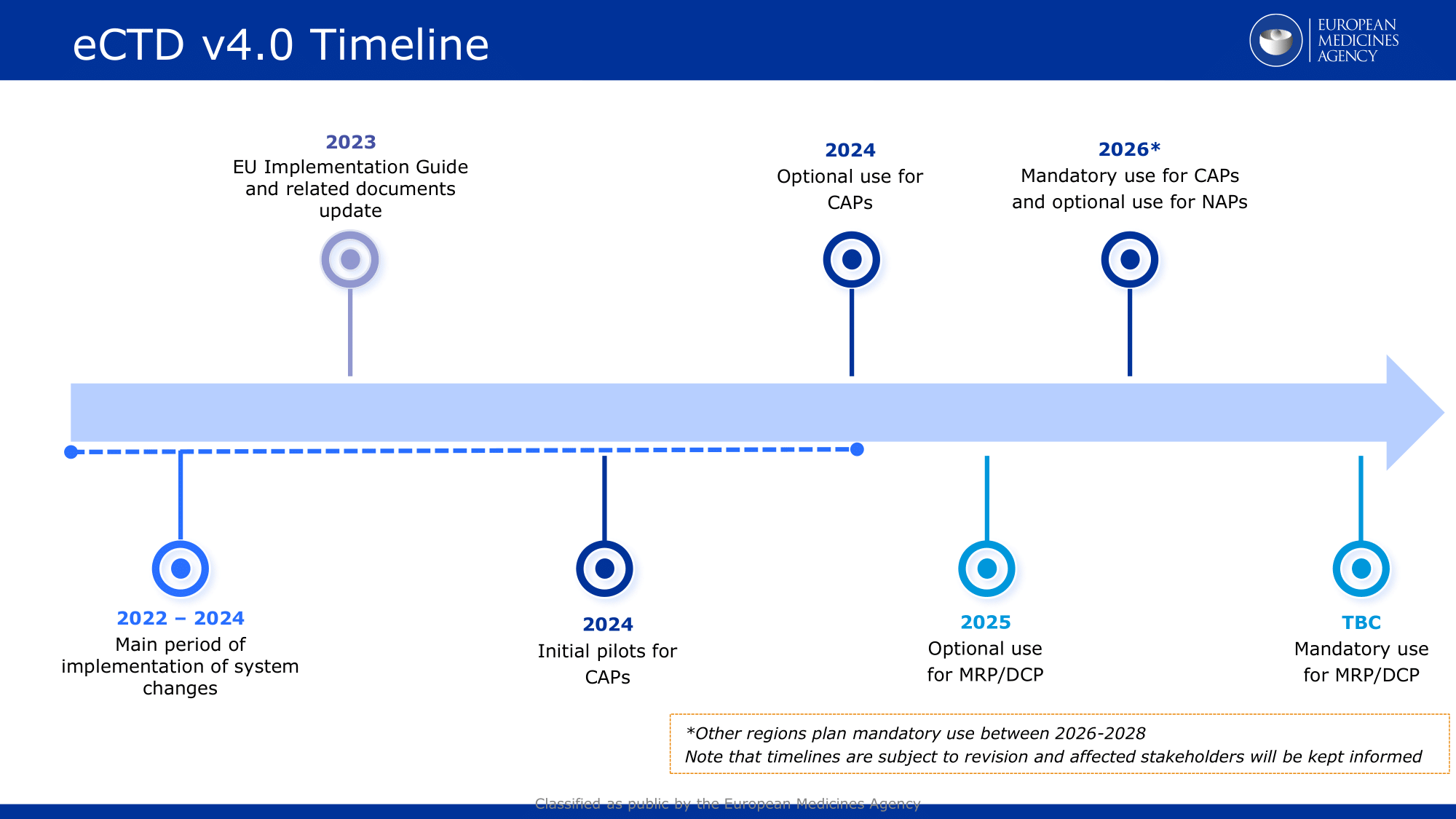 eCTD v4.0 Timeline

EUROPEAN MEDICINES AGENCY

2023
EU Implementation Guide and related documents update

2024
Optional use for CAPs

2026*
Mandatory use for CAPs and optional use for NAPs

2022 – 2024
Main period of implementation of system changes

2024
Initial pilots for CAPs

2025
Optional use for MRP/DCP

TBC
Mandatory use for MRP/DCP

*Other regions plan mandatory use between 2026-2028
Note that timelines are subject to revision and affected stakeholders will be kept informed

Classified as public by the European Medicines Agency